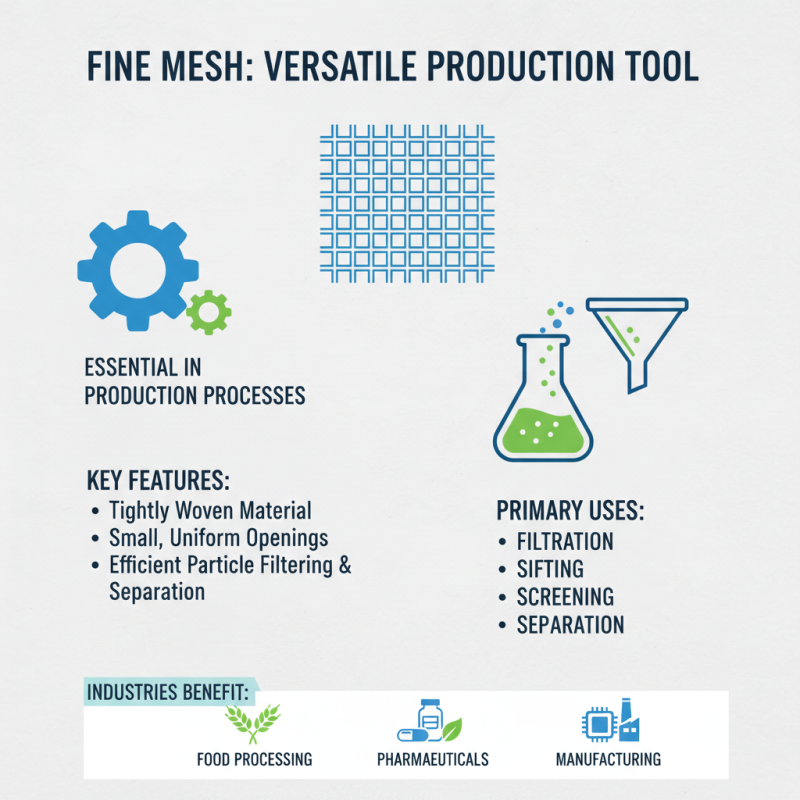 FINE MESH: VERSATILE PRODUCTION TOOL

ESSENTIAL IN PRODUCTION PROCESSES

KEY FEATURES:
• Tightly Woven Material
• Small, Uniform Openings
• Efficient Particle Filtering & Separation

PRIMARY USES:
• FILTRATION
• SIFTING
• SCREENING
• SEPARATION

INDUSTRIES BENEFIT:
FOOD PROCESSING
PHARMAEUTICALS
MANUFACTURING